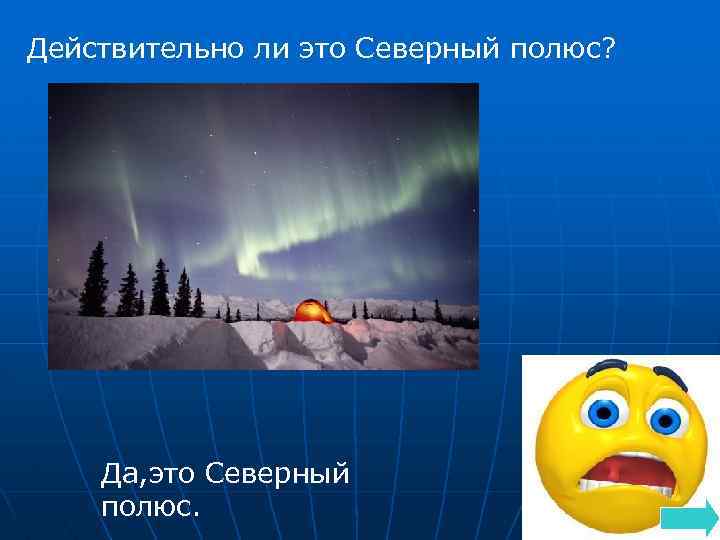 Действительно ли это Северный полюс?

Да,это Северный полюс.